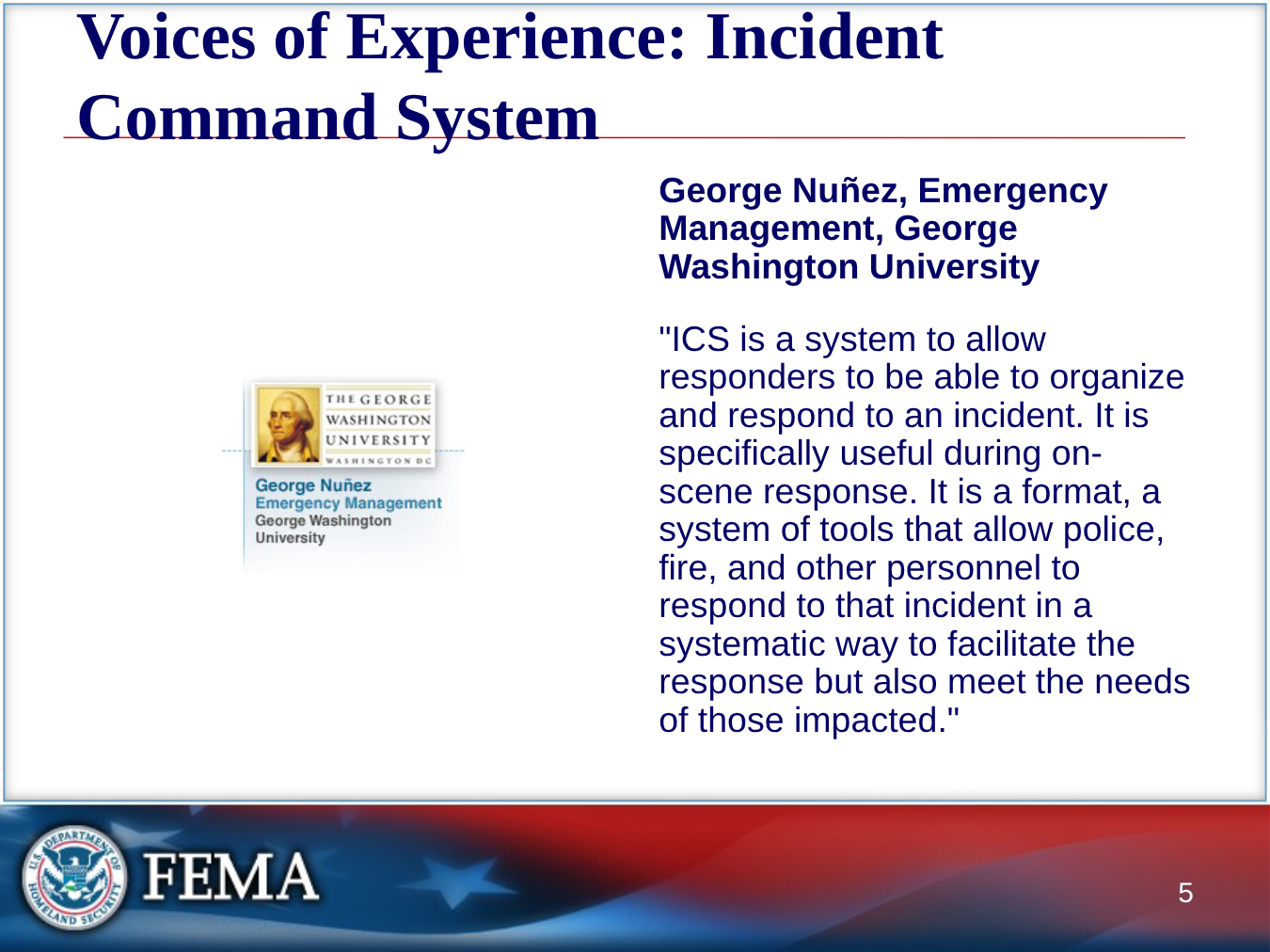 Voices of Experience: Incident Command System

THE GEORGE WASHINGTON UNIVERSITY
WASHINGTON DC

George Nuñez
Emergency Management
George Washington University

George Nuñez, Emergency Management, George Washington University

"ICS is a system to allow responders to be able to organize and respond to an incident. It is specifically useful during on-scene response. It is a format, a system of tools that allow police, fire, and other personnel to respond to that incident in a systematic way to facilitate the response but also meet the needs of those impacted."

U.S. DEPARTMENT OF HOMELAND SECURITY

FEMA

5